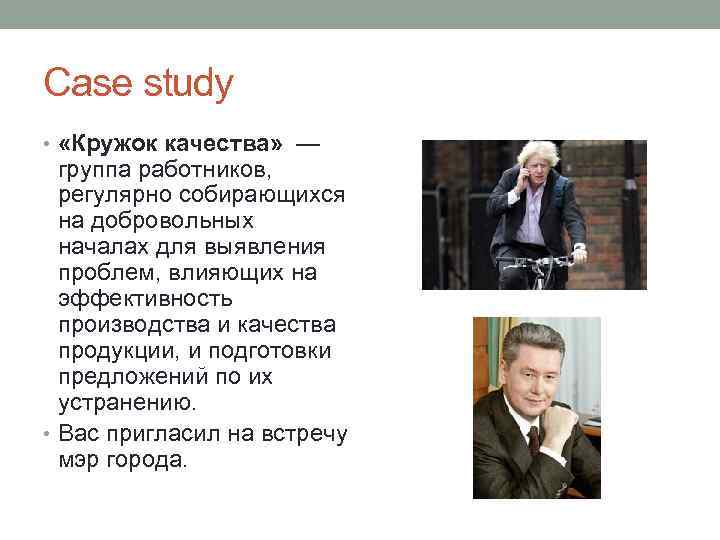 Case study

• «Кружок качества» — группа работников, регулярно собирающихся на добровольных началах для выявления проблем, влияющих на эффективность производства и качества продукции, и подготовки предложений по их устранению.

• Вас пригласил на встречу мэр города.